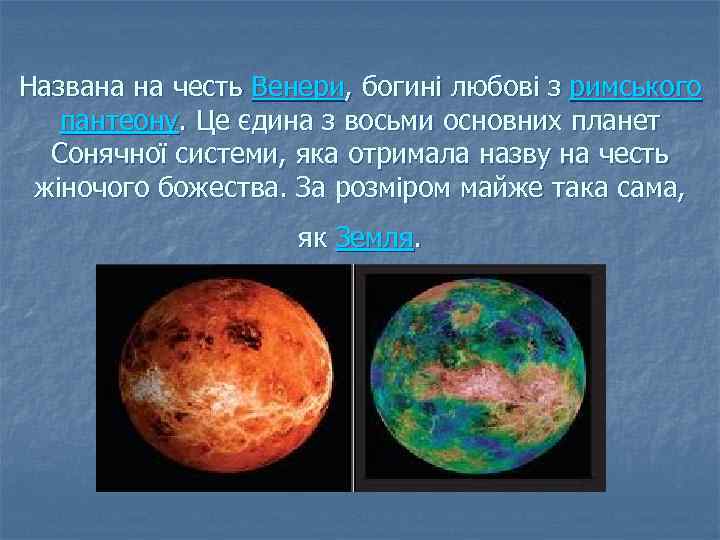 Названа на честь Венери, богині любові з римського пантеону. Це єдина з восьми основних планет Сонячної системи, яка отримала назву на честь жіночого божества. За розміром майже така сама, як Земля.